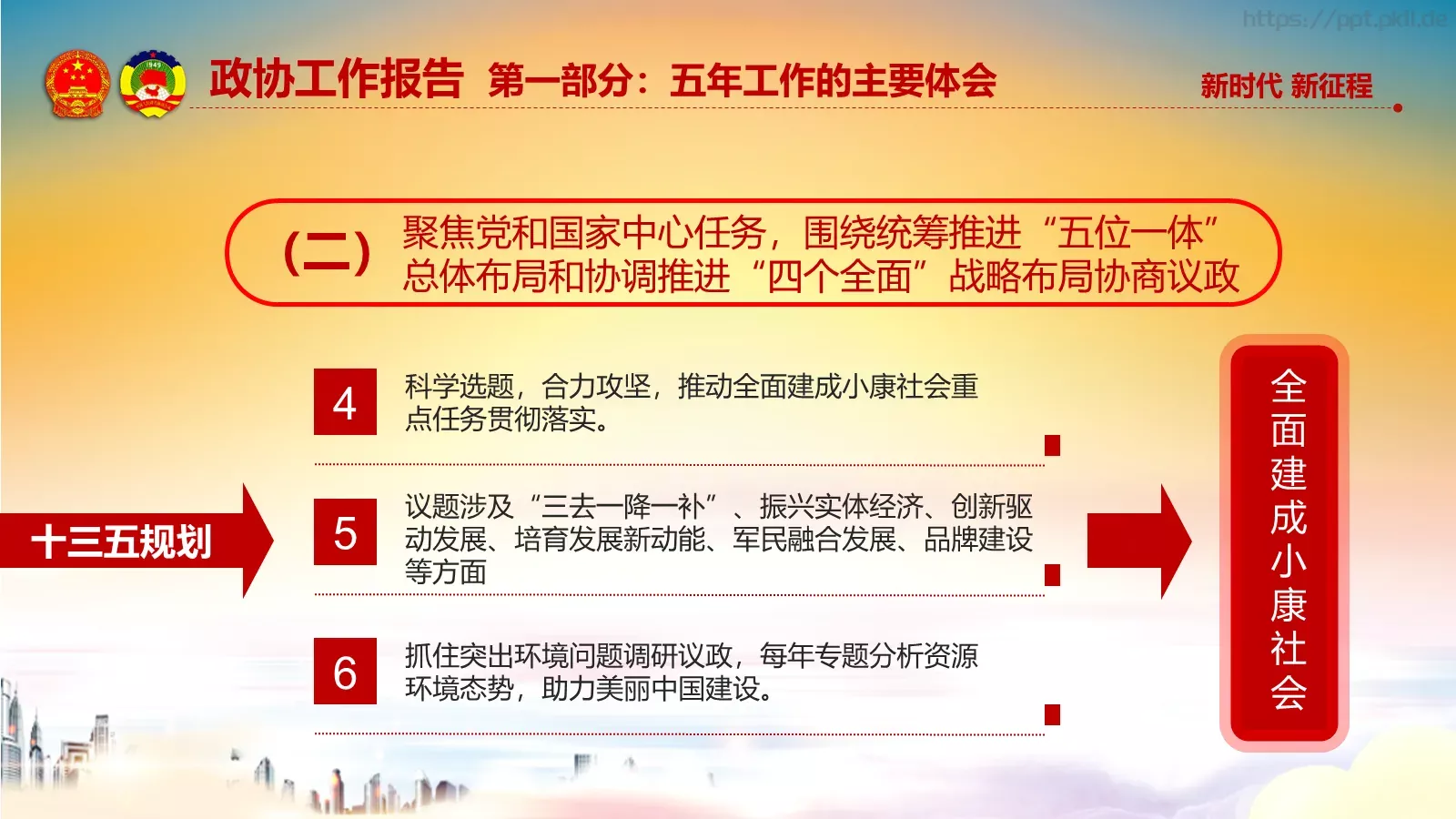 https://ppt.pkll.de

政协工作报告 第一部分：五年工作的主要体会

新时代 新征程

（二） 聚焦党和国家中心任务，围绕统筹推进“五位一体”总体布局和协调推进“四个全面”战略布局协商议政

十三五规划

4 科学选题，合力攻坚，推动全面建成小康社会重点任务贯彻落实。

5 议题涉及“三去一降一补”、振兴实体经济、创新驱动发展、培育发展新动能、军民融合发展、品牌建设等方面

6 抓住突出环境问题调研议政，每年专题分析资源环境态势，助力美丽中国建设。

全面建成小康社会